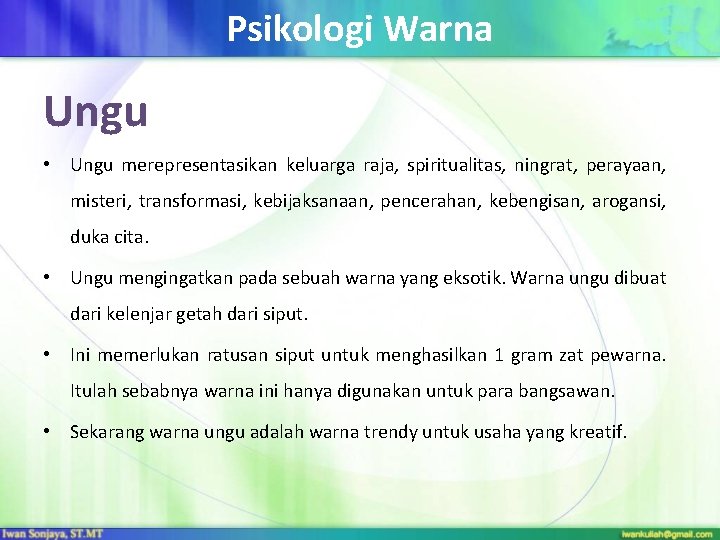 Psikologi Warna

Ungu

• Ungu merepresentasikan keluarga raja, spiritualitas, ningrat, perayaan, misteri, transformasi, kebijaksanaan, pencerahan, kebengisan, arogansi, duka cita.

• Ungu mengingatkan pada sebuah warna yang eksotik. Warna ungu dibuat dari kelenjar getah dari siput.

• Ini memerlukan ratusan siput untuk menghasilkan 1 gram zat pewarna. Itulah sebabnya warna ini hanya digunakan untuk para bangsawan.

• Sekarang warna ungu adalah warna trendy untuk usaha yang kreatif.

Iwan Sonjaya, ST.MT

iwankuliah@gmail.com